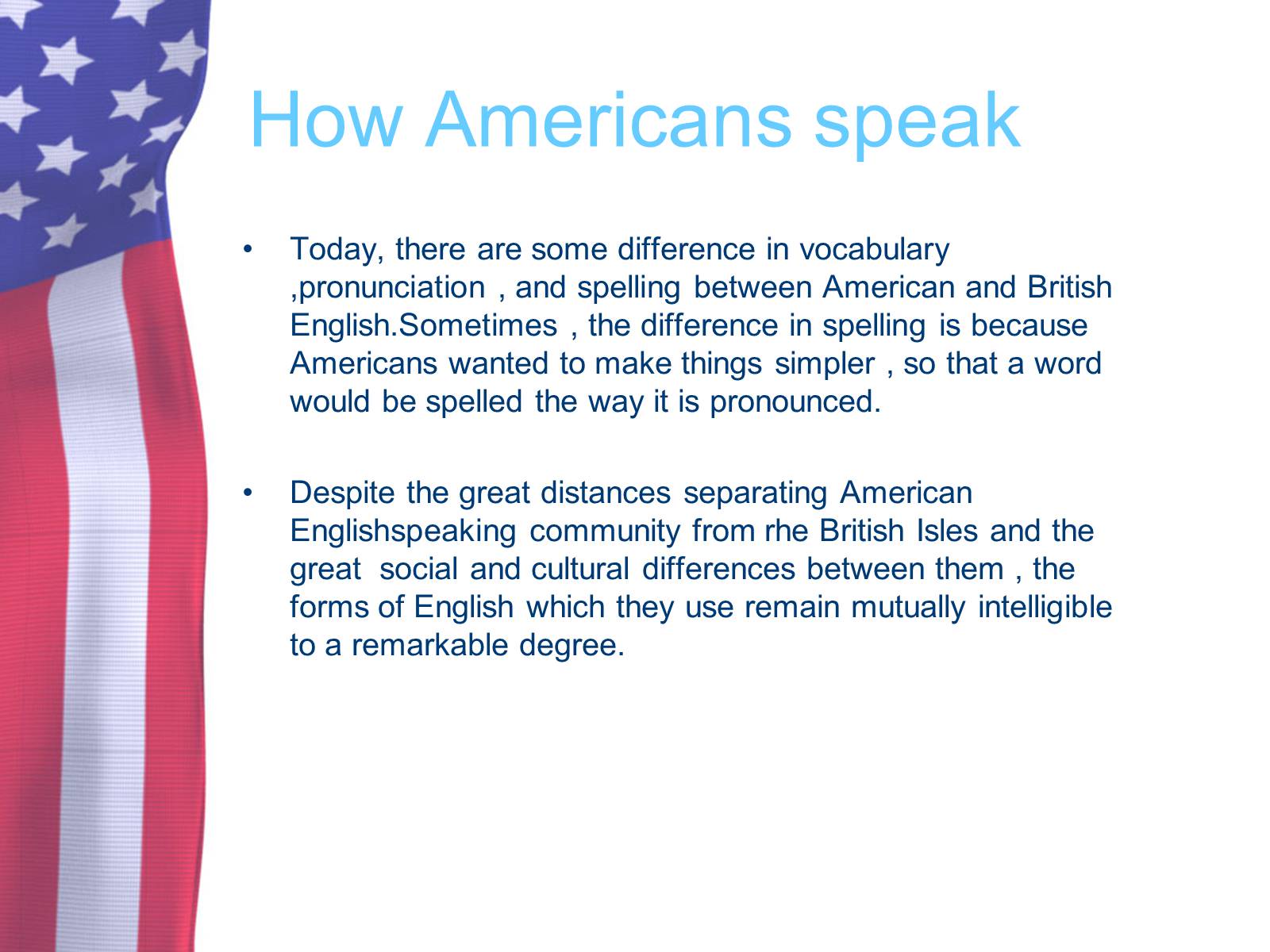 How Americans speak

• Today, there are some difference in vocabulary ,pronunciation , and spelling between American and British English.Sometimes , the difference in spelling is because Americans wanted to make things simpler , so that a word would be spelled the way it is pronounced.

• Despite the great distances separating American Englishspeaking community from rhe British Isles and the great social and cultural differences between them , the forms of English which they use remain mutually intelligible to a remarkable degree.